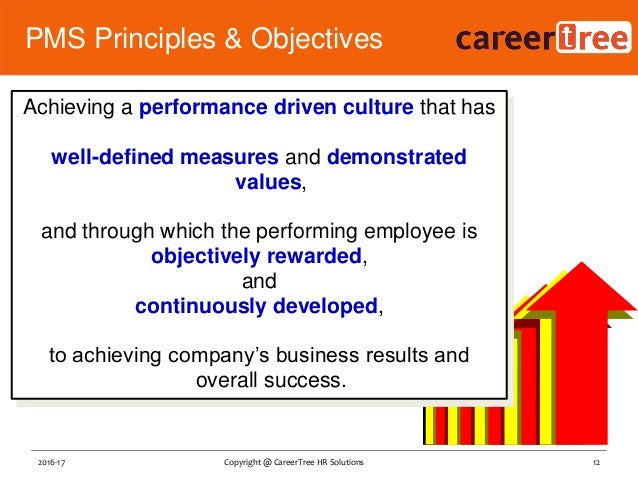 PMS Principles & Objectives

careertree

Achieving a performance driven culture that has

well-defined measures and demonstrated values,

and through which the performing employee is objectively rewarded, and continuously developed,

to achieving company's business results and overall success.

2016-17

Copyright @ CareerTree HR Solutions

12